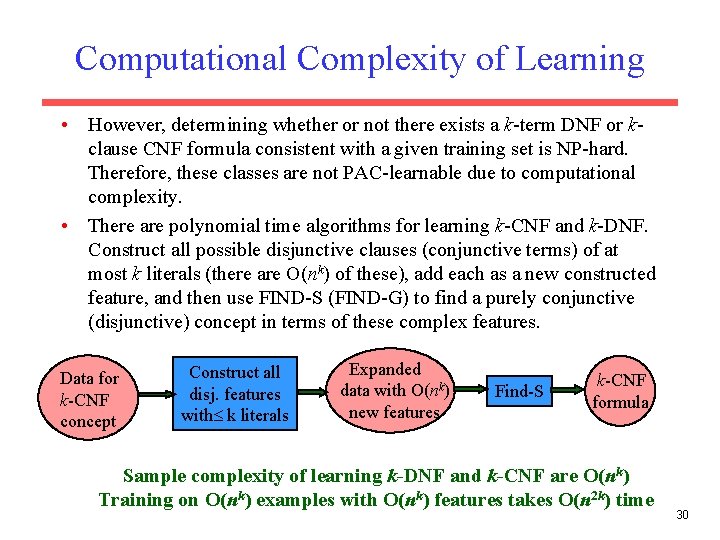 Computational Complexity of Learning

• However, determining whether or not there exists a $k$-term DNF or $k$-clause CNF formula consistent with a given training set is NP-hard. Therefore, these classes are not PAC-learnable due to computational complexity.

• There are polynomial time algorithms for learning $k$-CNF and $k$-DNF. Construct all possible disjunctive clauses (conjunctive terms) of at most $k$ literals (there are $O(n^k)$ of these), add each as a new constructed feature, and then use FIND-S (FIND-G) to find a purely conjunctive (disjunctive) concept in terms of these complex features.

Data for $k$-CNF concept

Construct all disj. features with $\leq$ k literals

Expanded data with $O(n^k)$ new features

Find-S

$k$-CNF formula

Sample complexity of learning $k$-DNF and $k$-CNF are $O(n^k)$
Training on $O(n^k)$ examples with $O(n^k)$ features takes $O(n^{2k})$ time

30